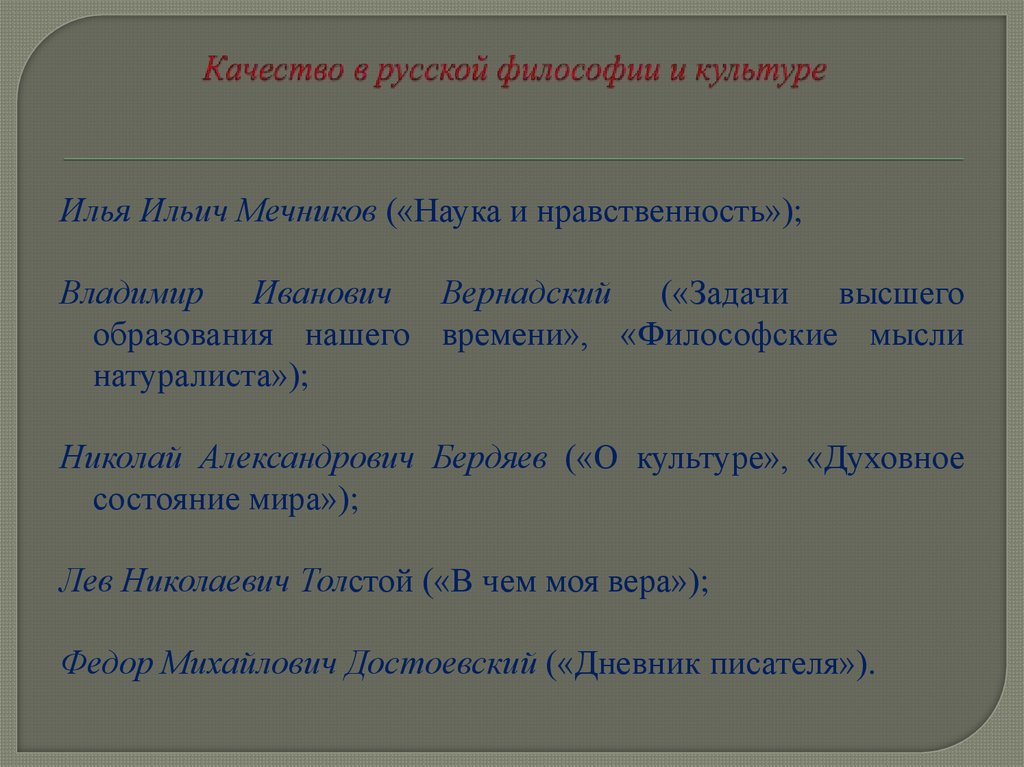 Качество в русской философии и культуре

Илья Ильич Мечников («Наука и нравственность»);

Владимир Иванович Вернадский («Задачи высшего образования нашего времени», «Философские мысли натуралиста»);

Николай Александрович Бердяев («О культуре», «Духовное состояние мира»);

Лев Николаевич Толстой («В чем моя вера»);

Федор Михайлович Достоевский («Дневник писателя»).